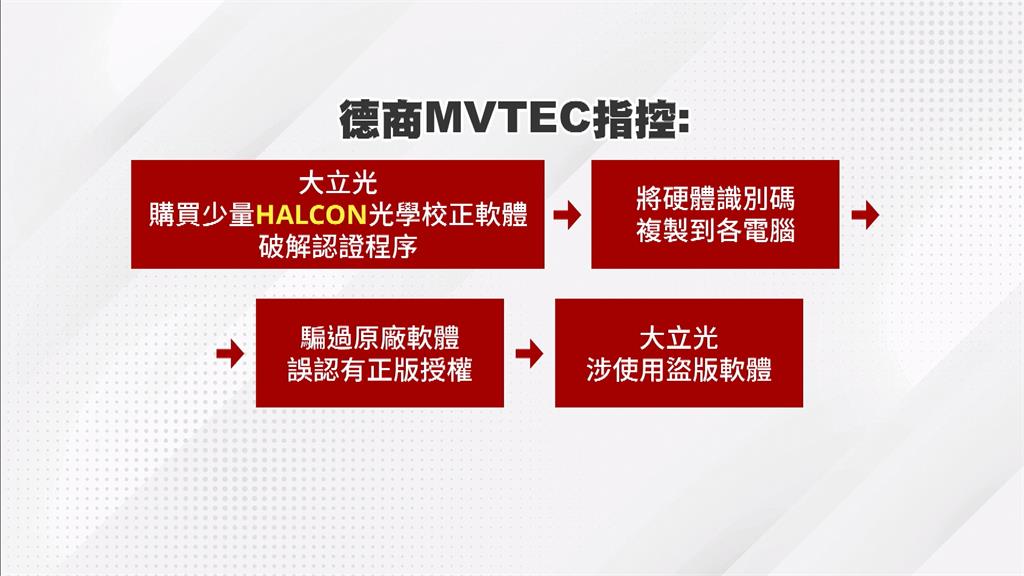 德商MVTEC指控:

大立光
購買少量HALCON光學校正軟體
破解認證程序

將硬體識別碼
複製到各電腦

騙過原廠軟體
誤認有正版授權

大立光
涉使用盜版軟體